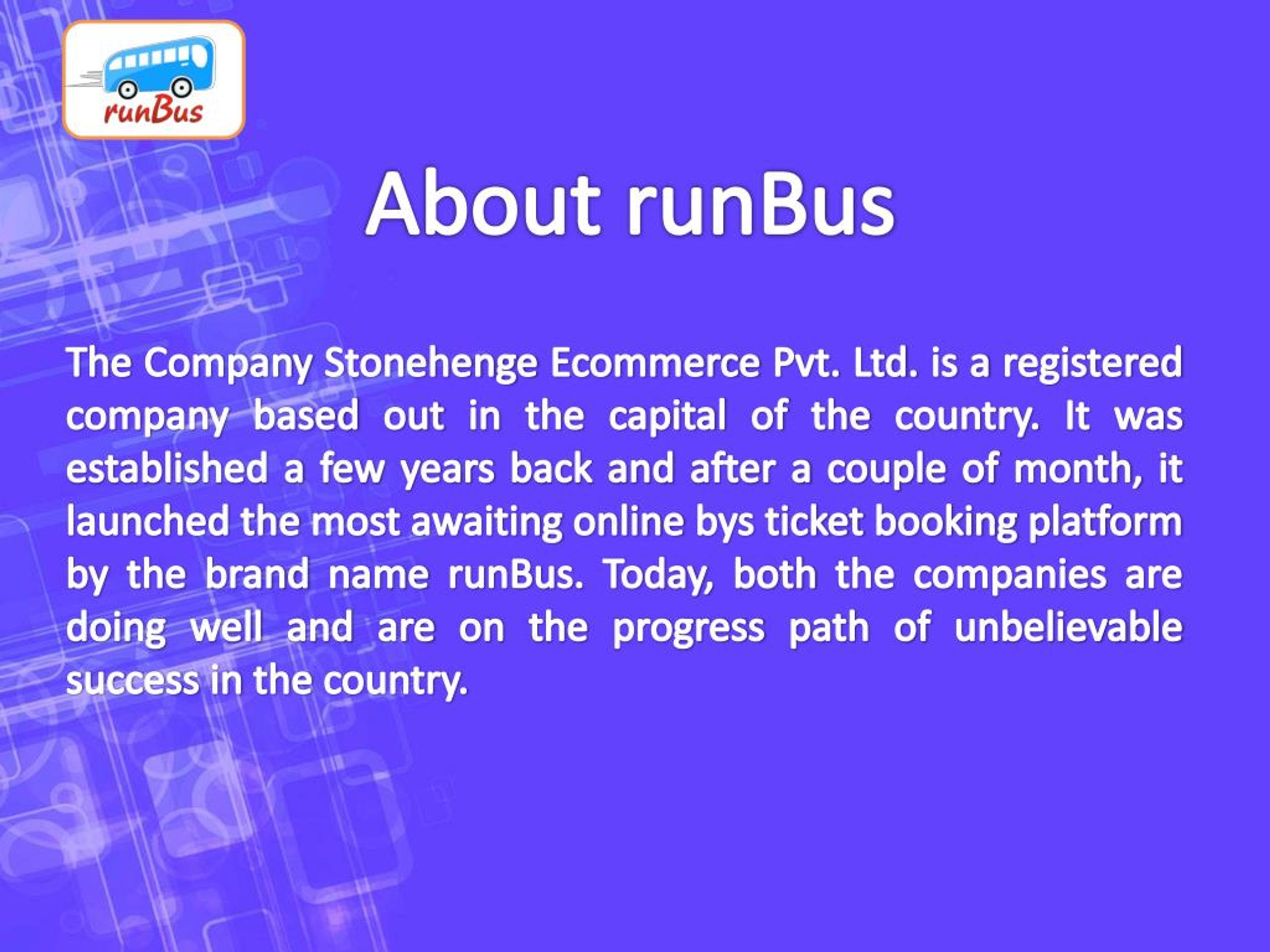 runBus

About runBus

The Company Stonehenge Ecommerce Pvt. Ltd. is a registered company based out in the capital of the country. It was established a few years back and after a couple of month, it launched the most awaiting online bys ticket booking platform by the brand name runBus. Today, both the companies are doing well and are on the progress path of unbelievable success in the country.